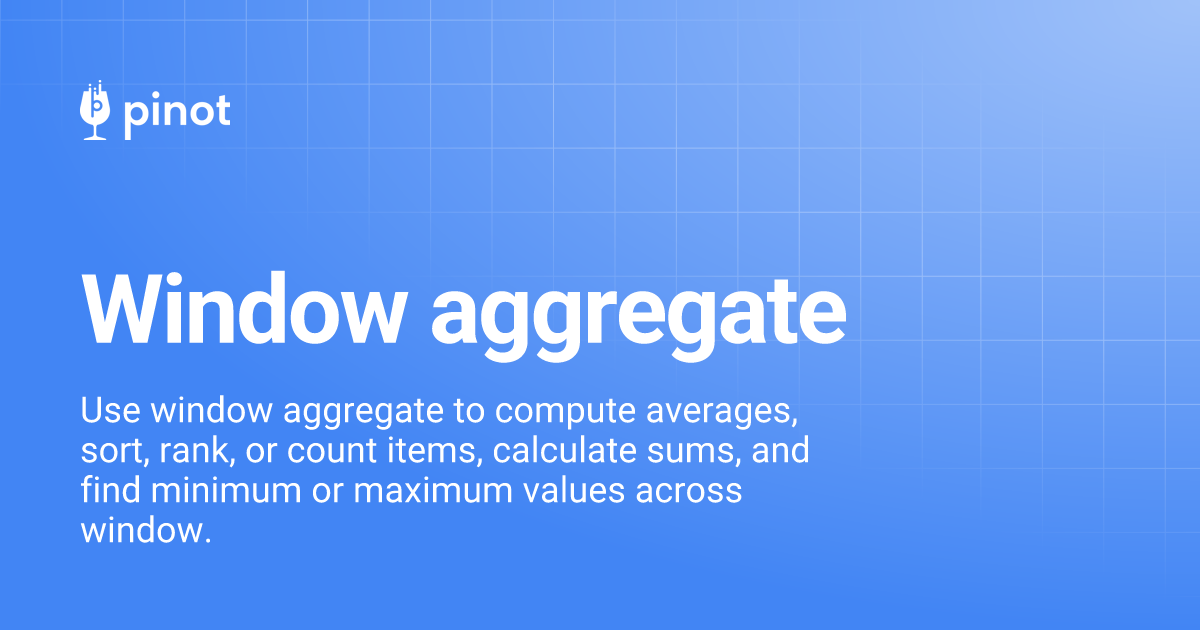 pinot

Window aggregate

Use window aggregate to compute averages, sort, rank, or count items, calculate sums, and find minimum or maximum values across window.